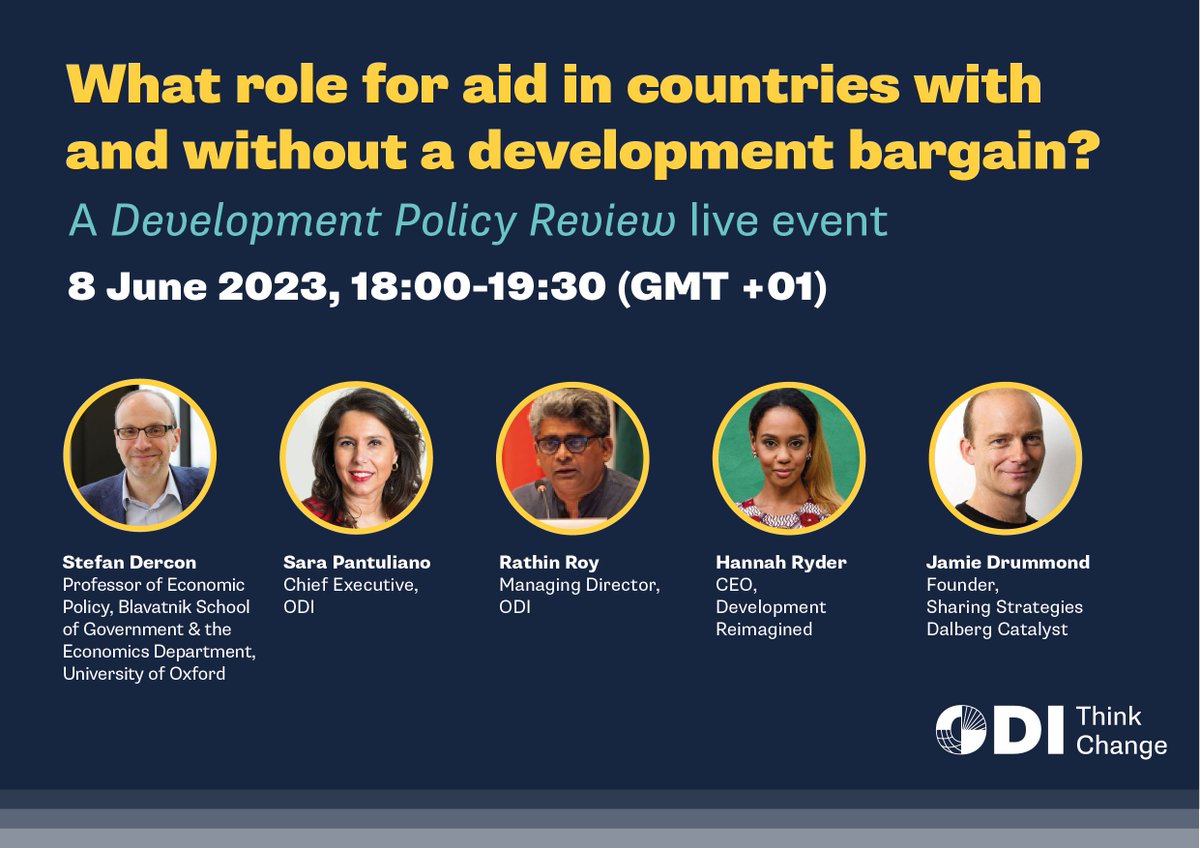 What role for aid in countries with and without a development bargain?

A Development Policy Review live event

8 June 2023, 18:00-19:30 (GMT +01)

Stefan Dercon
Professor of Economic Policy, Blavatnik School of Government & the Economics Department, University of Oxford

Sara Pantuliano
Chief Executive, ODI

Rathin Roy
Managing Director, ODI

Hannah Ryder
CEO, Development Reimagined

Jamie Drummond
Founder, Sharing Strategies Dalberg Catalyst

ODI Think Change